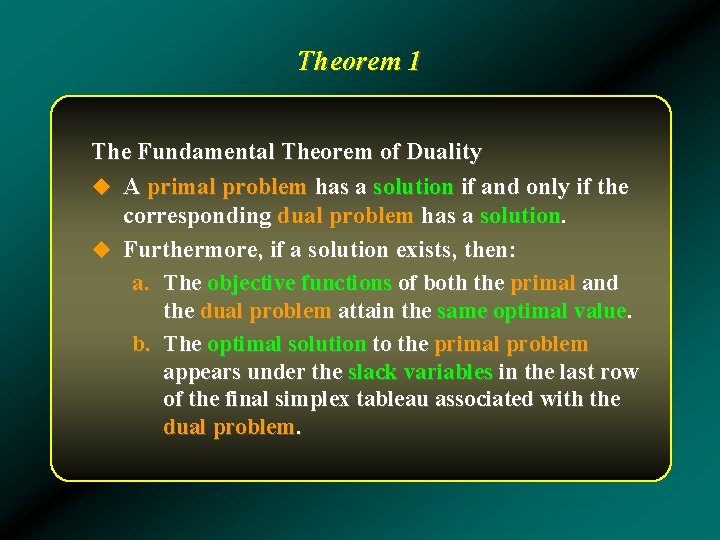 Theorem 1

The Fundamental Theorem of Duality

◆ A primal problem has a solution if and only if the corresponding dual problem has a solution.

◆ Furthermore, if a solution exists, then:

a. The objective functions of both the primal and the dual problem attain the same optimal value.

b. The optimal solution to the primal problem appears under the slack variables in the last row of the final simplex tableau associated with the dual problem.